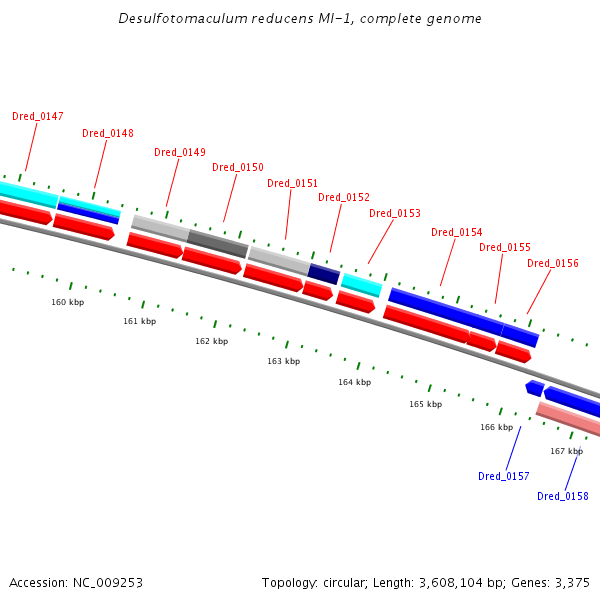 Desulfotomaculum reducens MI-1, complete genome

Dred_0147
Dred_0148
Dred_0149
Dred_0150
Dred_0151
Dred_0152
Dred_0153
Dred_0154
Dred_0155
Dred_0156

160 kbp
161 kbp
162 kbp
163 kbp
164 kbp
165 kbp
166 kbp
167 kbp

Dred_0157
Dred_0158

Accession: NC_009253

Topology: circular; Length: 3,608,104 bp; Genes: 3,375